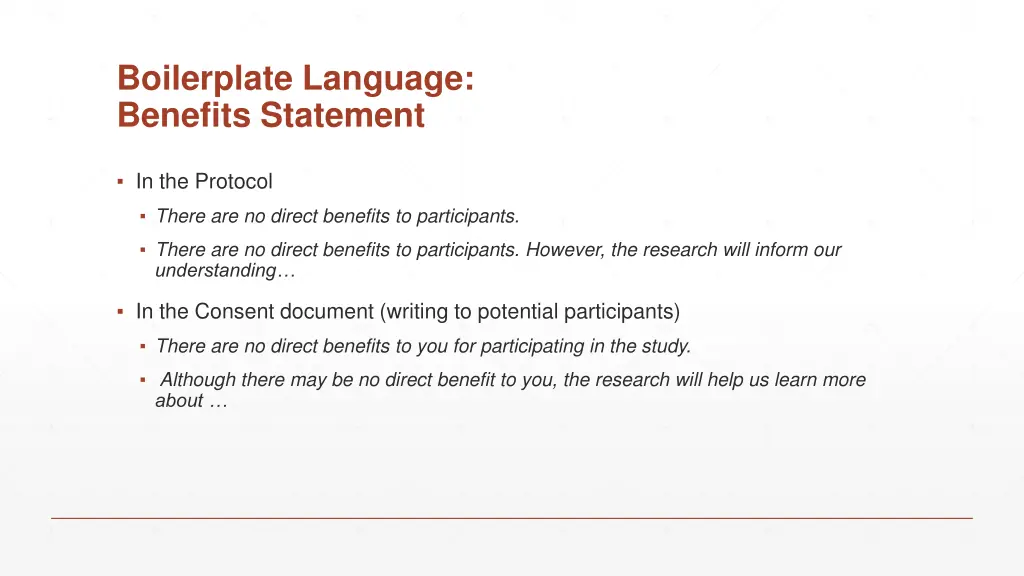 Boilerplate Language:
Benefits Statement

▪ In the Protocol
▪ There are no direct benefits to participants.
▪ There are no direct benefits to participants. However, the research will inform our understanding…

▪ In the Consent document (writing to potential participants)
▪ There are no direct benefits to you for participating in the study.
▪ Although there may be no direct benefit to you, the research will help us learn more about …